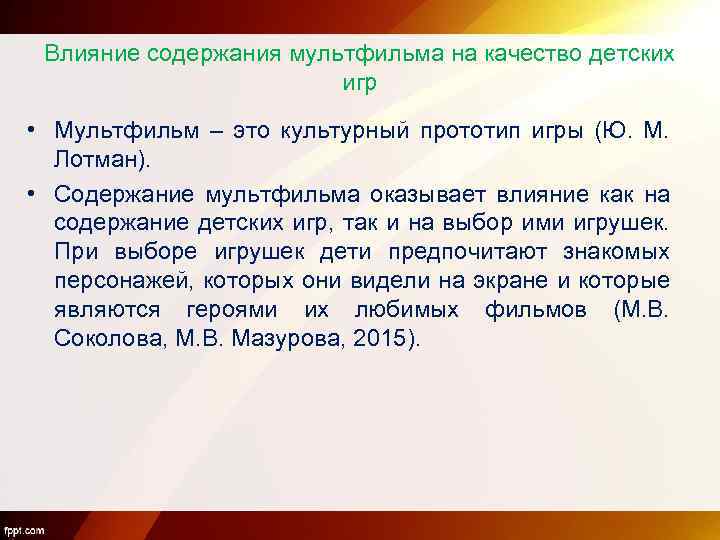 Влияние содержания мультфильма на качество детских игр

• Мультфильм – это культурный прототип игры (Ю. М. Лотман).

• Содержание мультфильма оказывает влияние как на содержание детских игр, так и на выбор ими игрушек. При выборе игрушек дети предпочитают знакомых персонажей, которых они видели на экране и которые являются героями их любимых фильмов (М.В. Соколова, М.В. Мазурова, 2015).

fppt.com